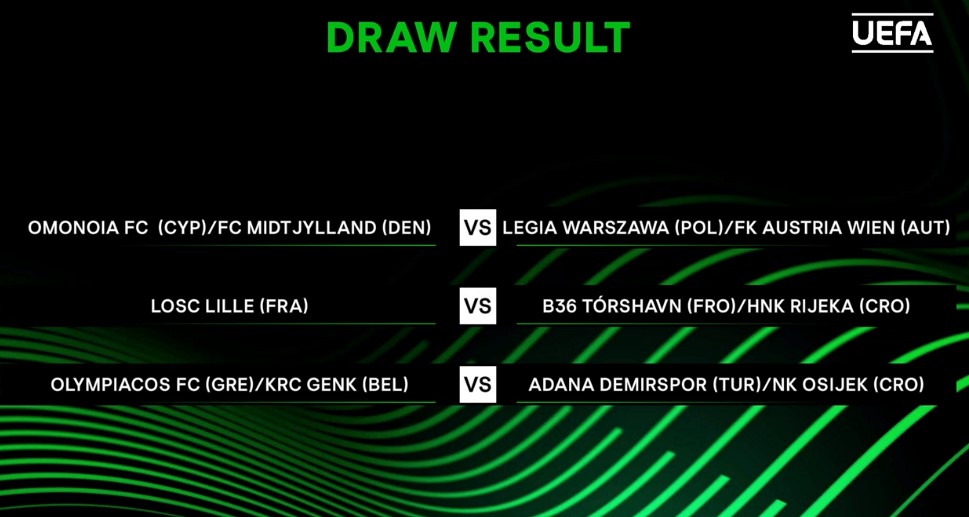 DRAW RESULT

UEFA

OMONOIA FC (CYP)/FC MIDTJYLLAND (DEN) VS LEGIA WARSZAWA (POL)/FK AUSTRIA WIEN (AUT)

LOSC LILLE (FRA) VS B36 TÓRSHAVN (FRO)/HNK RIJEKA (CRO)

OLYMPIACOS FC (GRE)/KRC GENK (BEL) VS ADANA DEMIRSPOR (TUR)/NK OSIJEK (CRO)